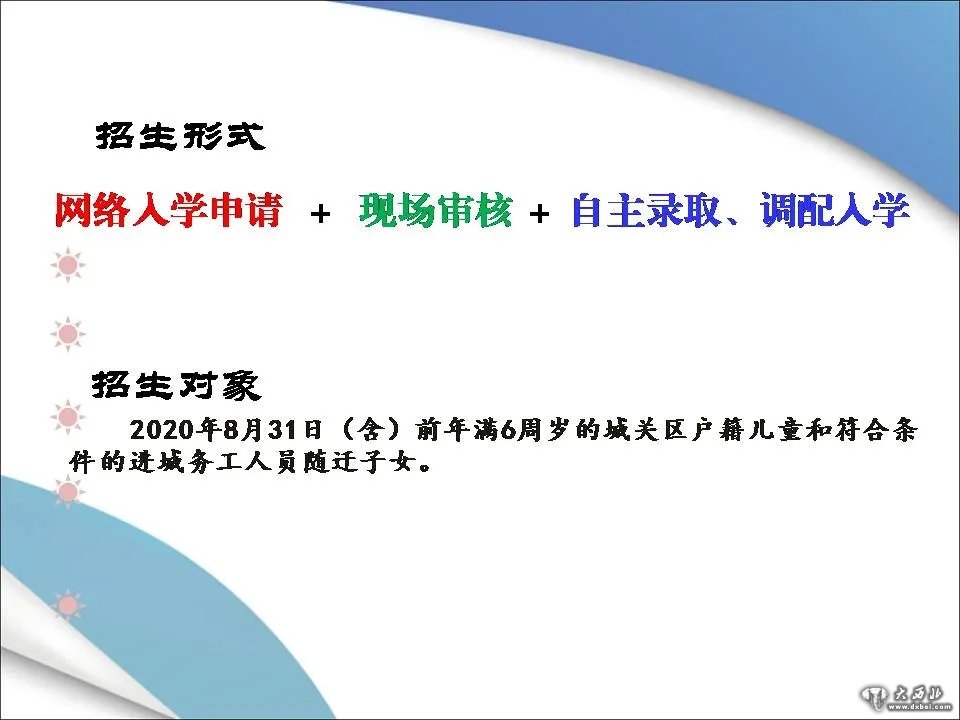 招生形式

网络入学申请 + 现场审核 + 自主录取、调配入学

招生对象

2020年8月31日（含）前年满6周岁的城关区户籍儿童和符合条件的进城务工人员随迁子女。

大西北
www.dxbei.com